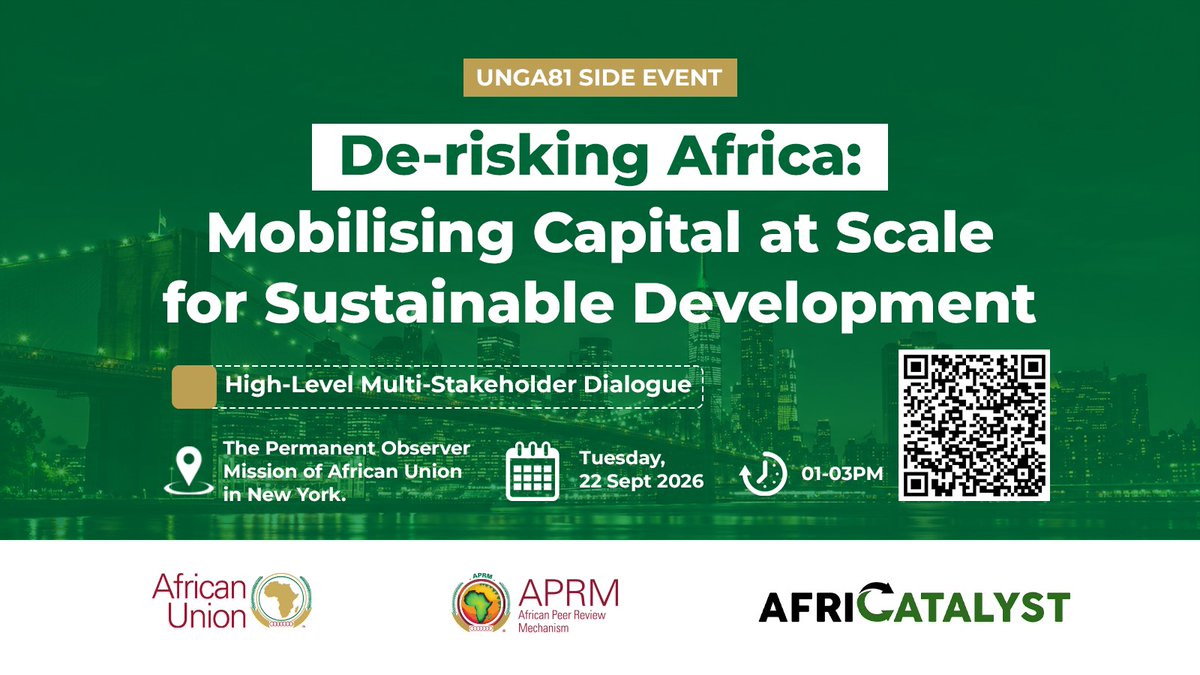 UNGA81 SIDE EVENT

De-risking Africa:
Mobilising Capital at Scale for Sustainable Development

High-Level Multi-Stakeholder Dialogue

The Permanent Observer Mission of African Union in New York.

Tuesday, 22 Sept 2026

01-03PM

African Union

APRM
APRM African Peer Review Mechanism

AFRICATALYST